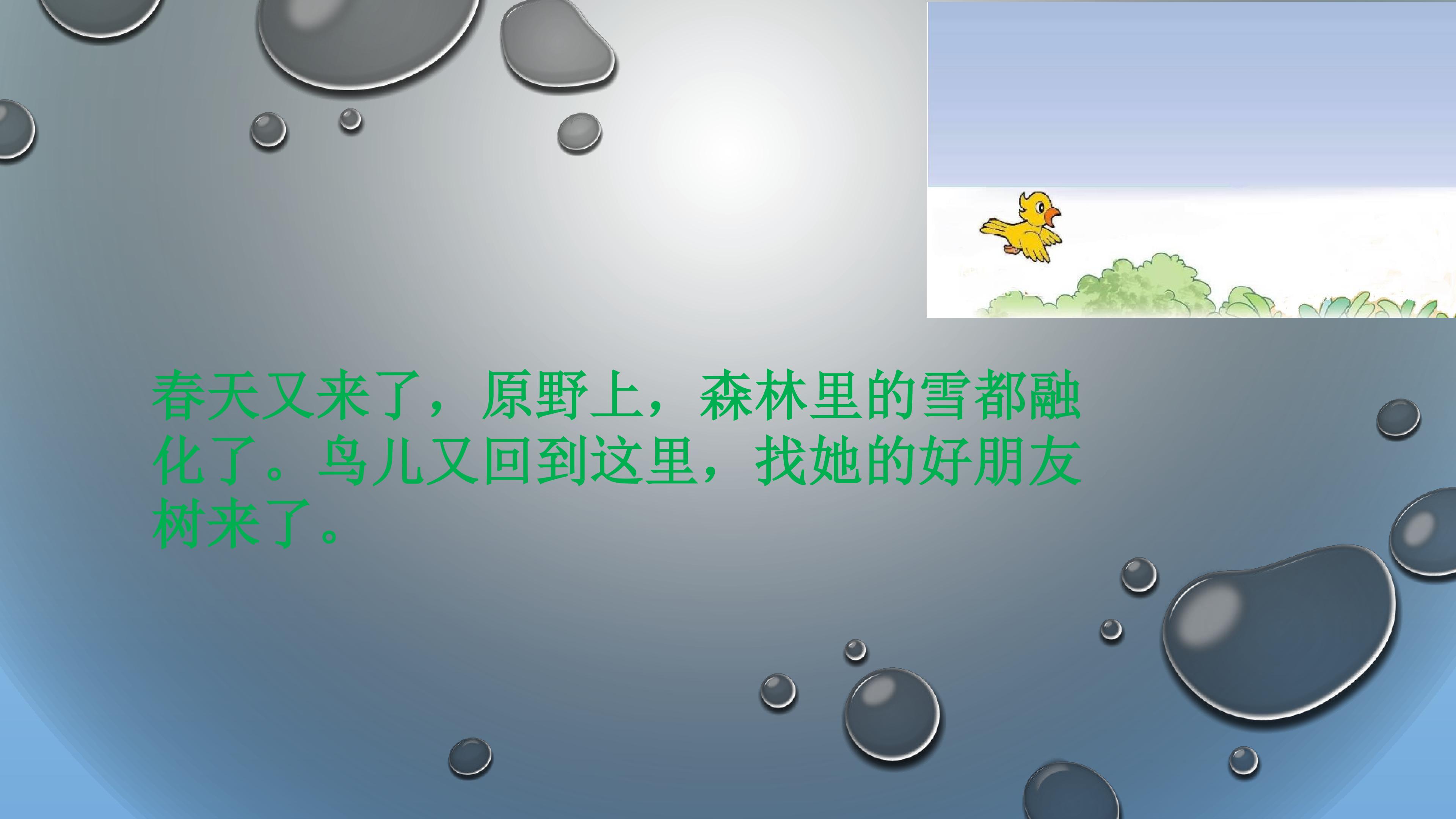 春天又来了，原野上，森林里的雪都融化了。鸟儿又回到这里，找她的好朋友树来了。